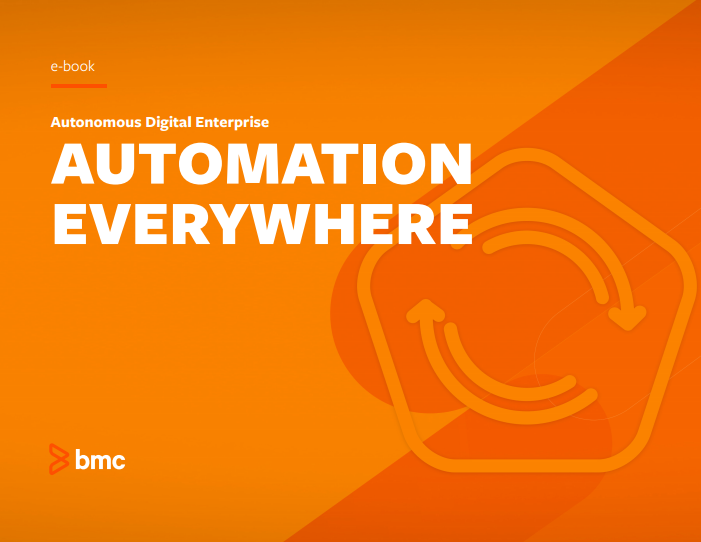 e-book

Autonomous Digital Enterprise

AUTOMATION EVERYWHERE

bmc